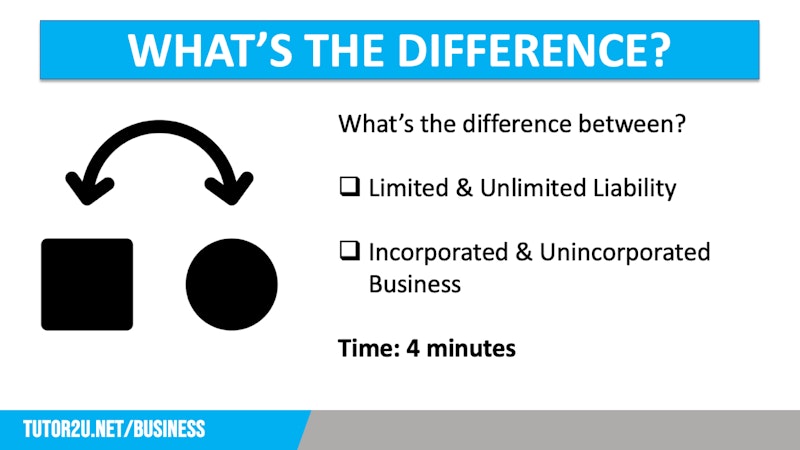 WHAT'S THE DIFFERENCE?

What's the difference between?

❑ Limited & Unlimited Liability

❑ Incorporated & Unincorporated Business

Time: 4 minutes

TUTOR2U.NET/BUSINESS